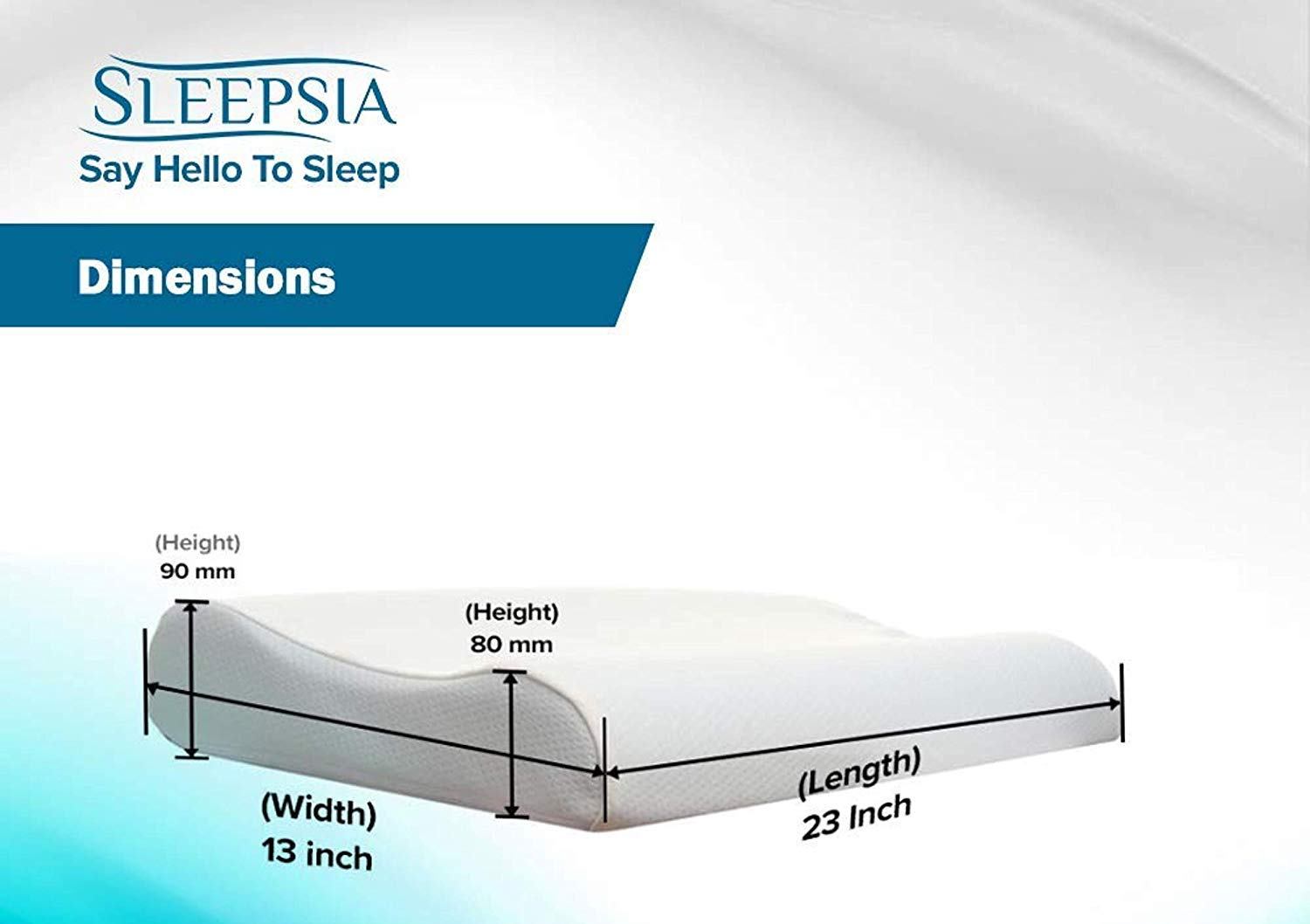 SLEEPSIA
Say Hello To Sleep

Dimensions

(Height)
90 mm

(Height)
80 mm

(Width)
13 inch

(Length)
23 Inch